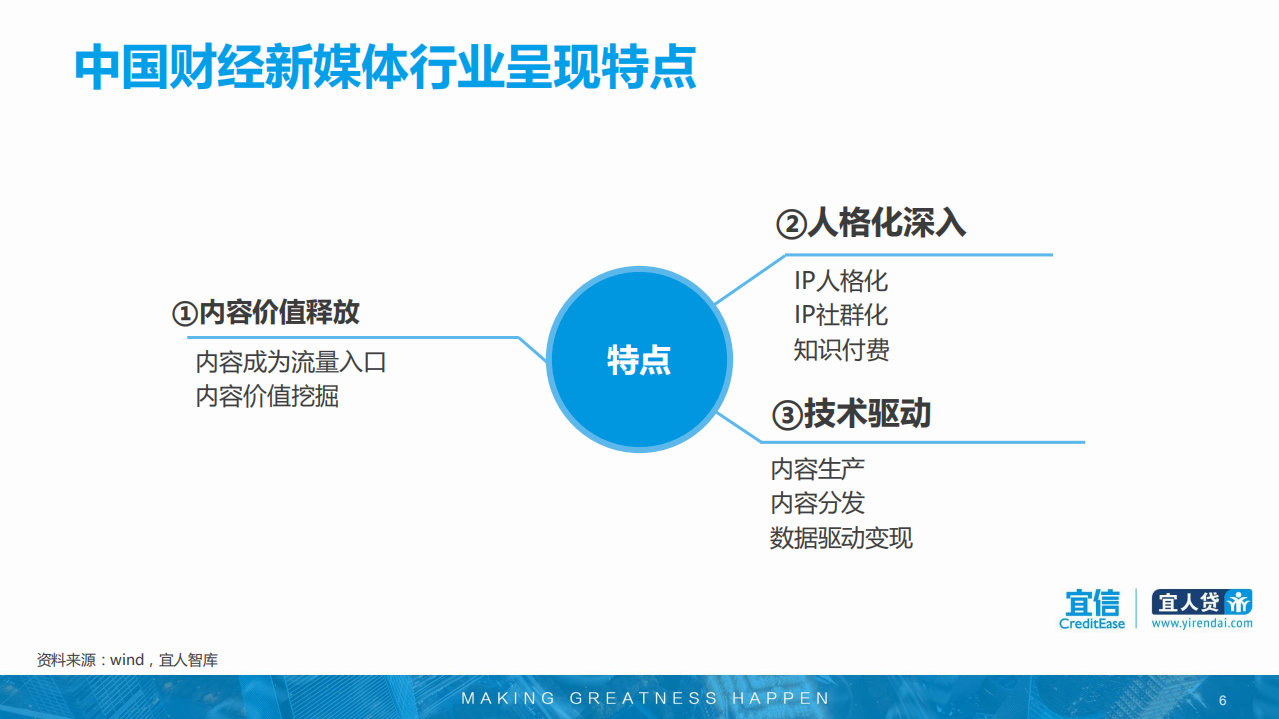 中国财经新媒体行业呈现特点

①内容价值释放

内容成为流量入口
内容价值挖掘

特点

②人格化深入

IP人格化
IP社群化
知识付费

③技术驱动

内容生产
内容分发
数据驱动变现

宜信 CreditEase

宜人贷 www.yirendai.com

资料来源：wind，宜人智库

MAKING GREATNESS HAPPEN

6